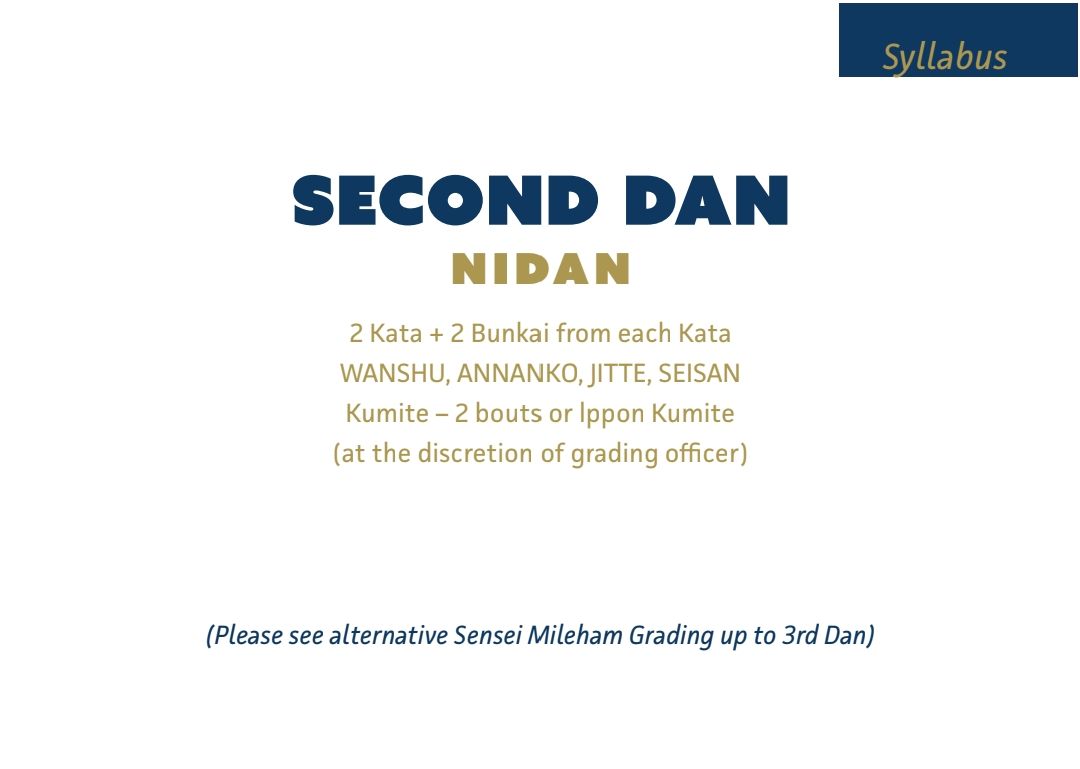 Syllabus

SECOND DAN
NIDAN

2 Kata + 2 Bunkai from each Kata
WANSHU, ANNANKO, JITTE, SEISAN
Kumite – 2 bouts or Ippon Kumite
(at the discretion of grading officer)

(Please see alternative Sensei Mileham Grading up to 3rd Dan)